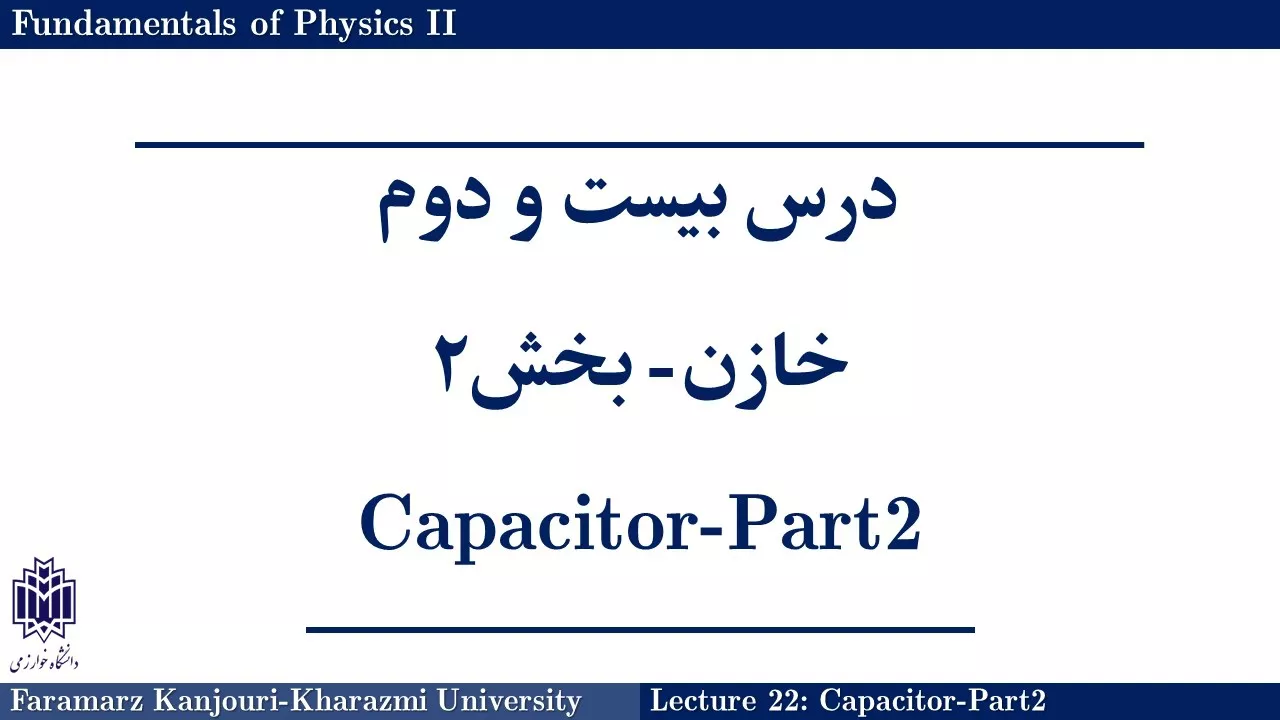 Fundamentals of Physics II

درس بیست و دوم

خازن- بخش۲

Capacitor-Part2

دانشگاه خوارزمی

Faramarz Kanjouri-Kharazmi University

Lecture 22: Capacitor-Part2